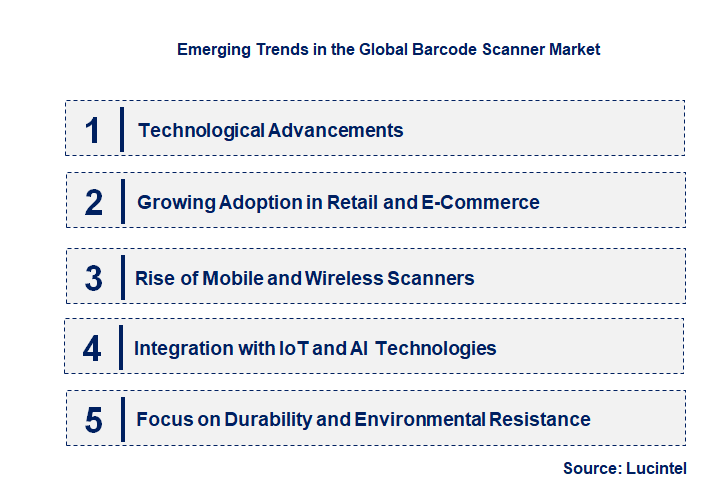 Emerging Trends in the Global Barcode Scanner Market

1 Technological Advancements

2 Growing Adoption in Retail and E-Commerce

3 Rise of Mobile and Wireless Scanners

4 Integration with IoT and AI Technologies

5 Focus on Durability and Environmental Resistance

Source: Lucintel